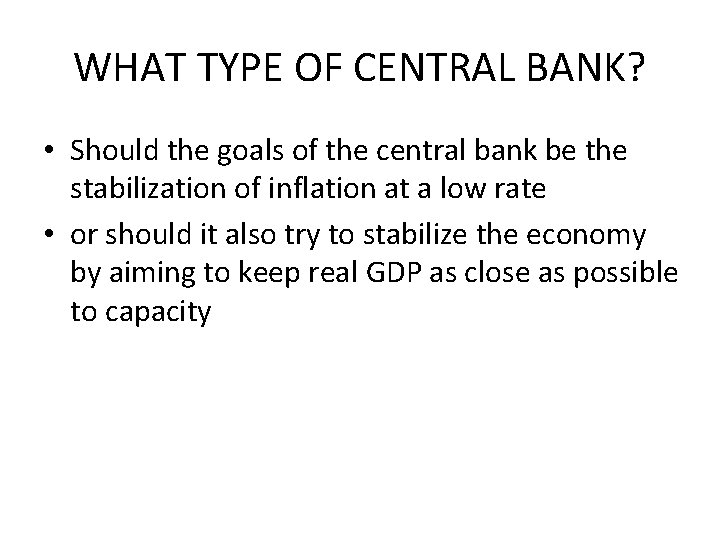 WHAT TYPE OF CENTRAL BANK?

• Should the goals of the central bank be the stabilization of inflation at a low rate

• or should it also try to stabilize the economy by aiming to keep real GDP as close as possible to capacity